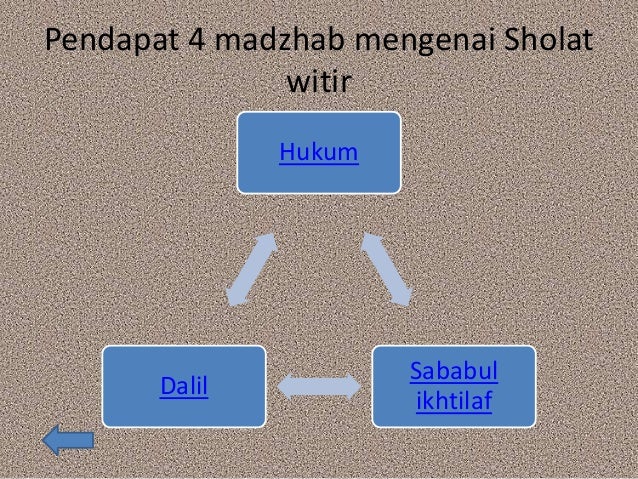 Pendapat 4 madzhab mengenai Sholat witir

Hukum

Dalil

Sababul ikhtilaf